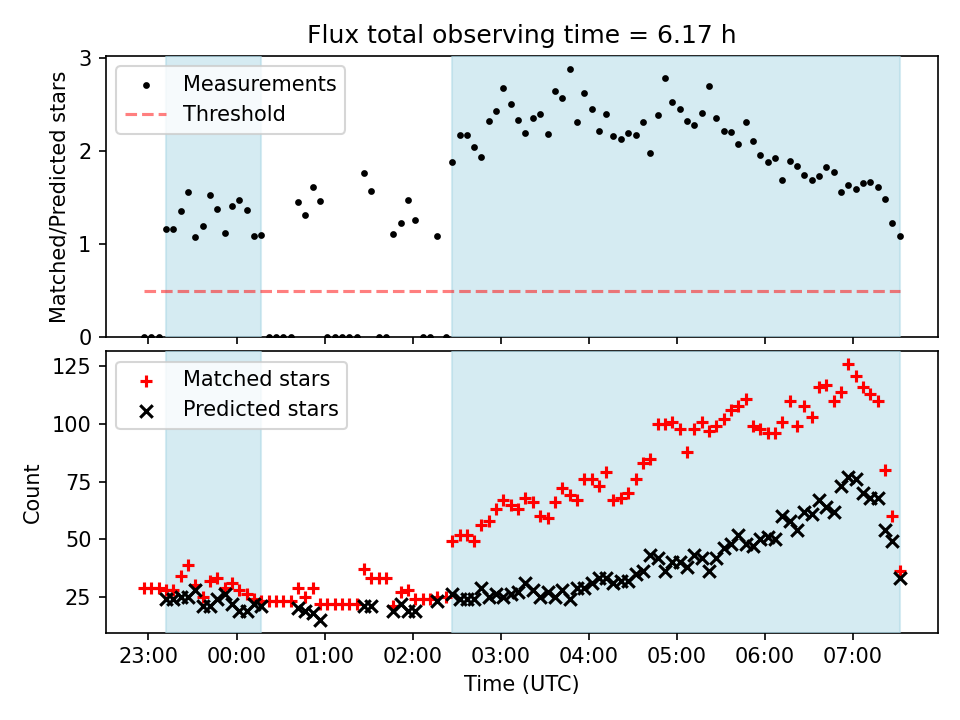 Flux total observing time = 6.17 h

Matched/Predicted stars

3
2
1
0

Measurements
Threshold

Count

125
100
75
50
25

Matched stars
Predicted stars

23:00
00:00
01:00
02:00
03:00
04:00
05:00
06:00
07:00

Time (UTC)